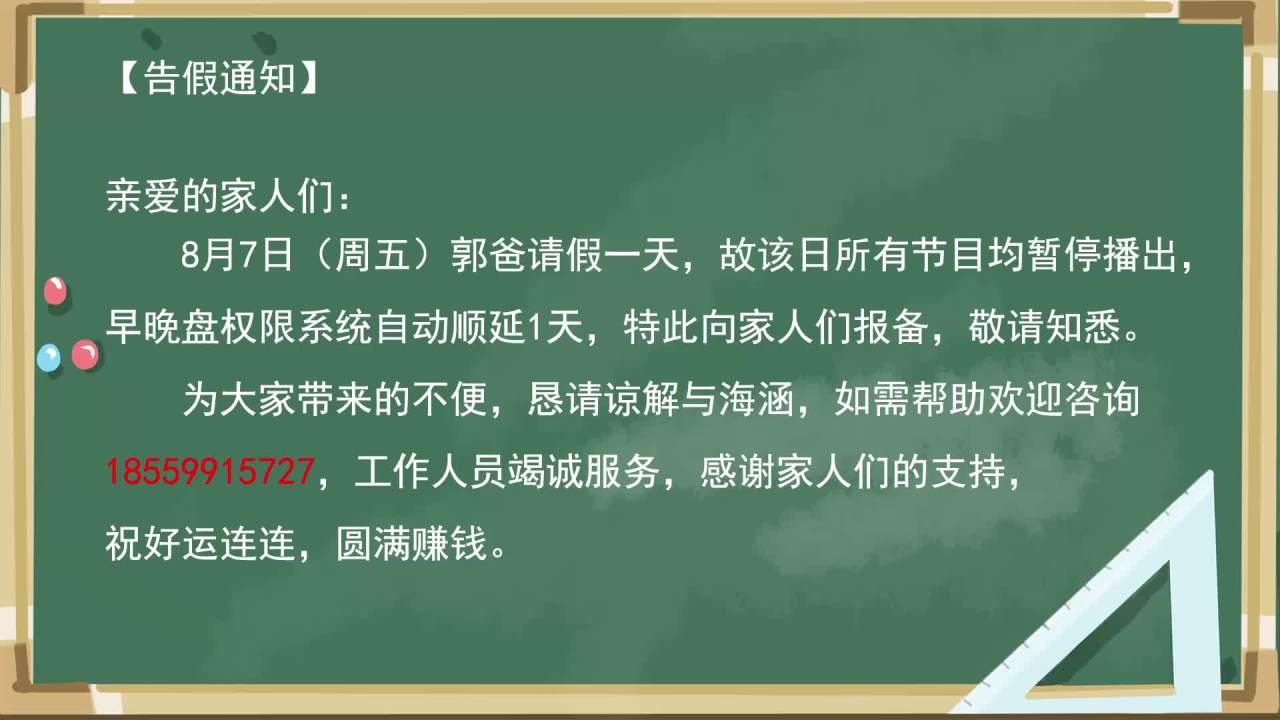 【告假通知】

亲爱的家人们：

8月7日（周五）郭爸请假一天，故该日所有节目均暂停播出，早晚盘权限系统自动顺延1天，特此向家人们报备，敬请知悉。

为大家带来的不便，恳请谅解与海涵，如需帮助欢迎咨询18559915727，工作人员竭诚服务，感谢家人们的支持，祝好运连连，圆满赚钱。